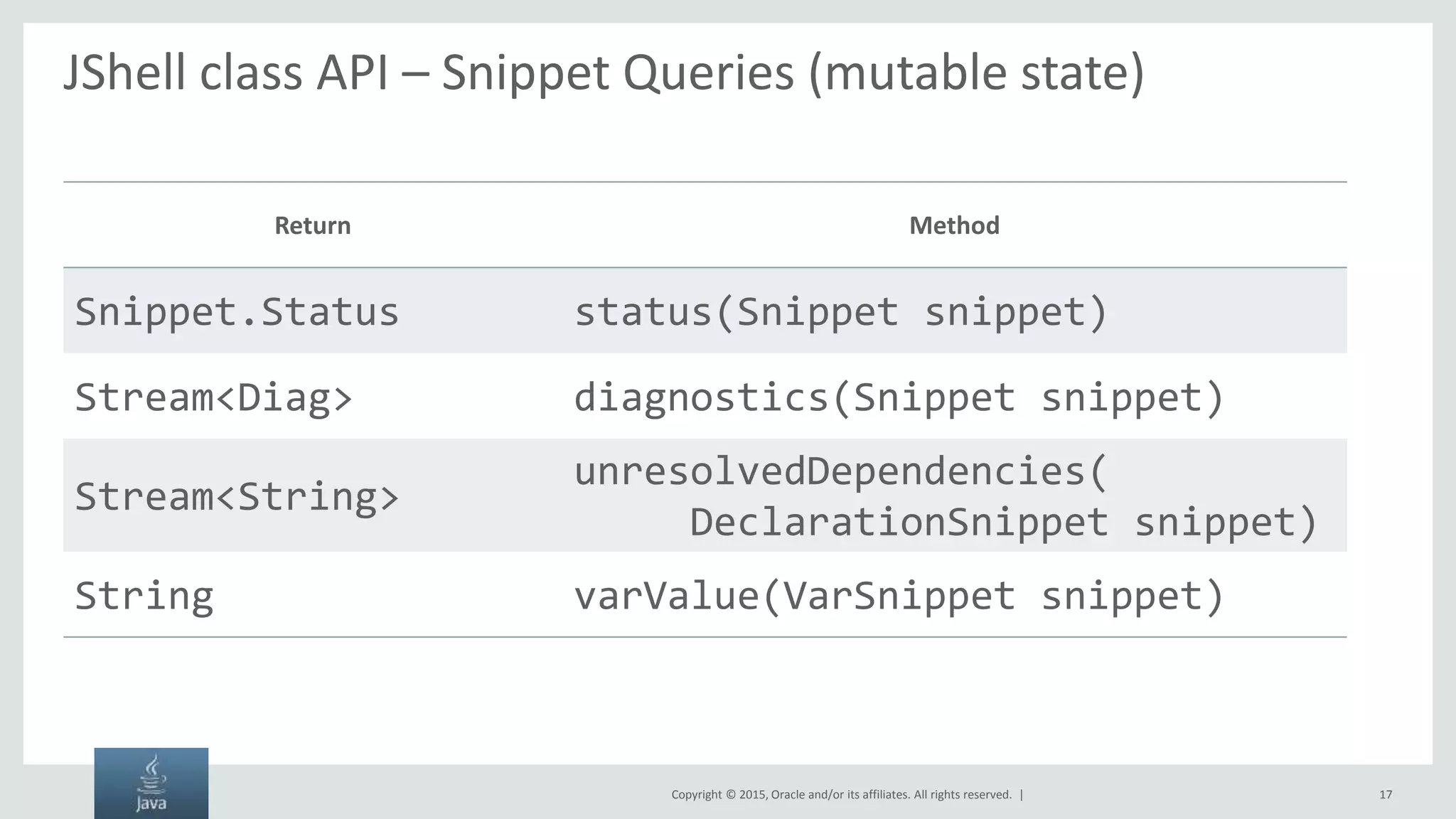 JShell class API – Snippet Queries (mutable state)

| Return | Method |
|---|---|
| Snippet.Status | status(Snippet snippet) |
| Stream<Diag> | diagnostics(Snippet snippet) |
| Stream<String> | unresolvedDependencies( DeclarationSnippet snippet) |
| String | varValue(VarSnippet snippet) |

Java

Copyright © 2015, Oracle and/or its affiliates. All rights reserved. |

17